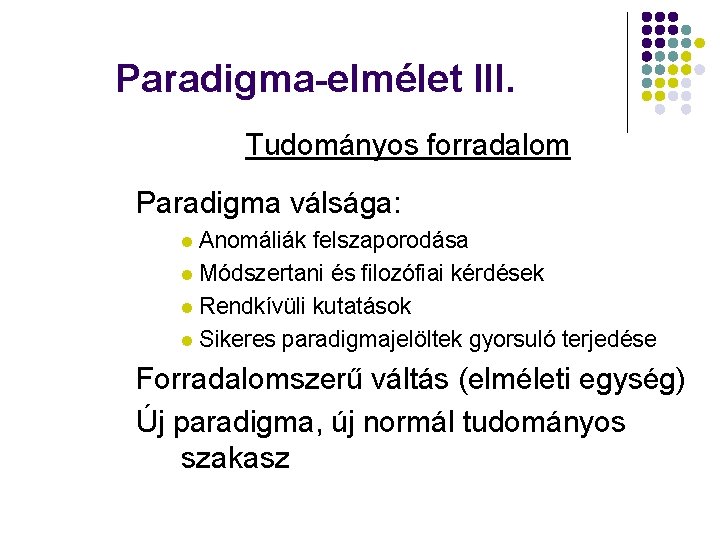 Paradigma-elmélet III.

Tudományos forradalom

Paradigma válsága:

- Anomáliák felszaporodása
- Módszertani és filozófiai kérdések
- Rendkívüli kutatások
- Sikeres paradigmajelöltek gyorsuló terjedése

Forradalomszerű váltás (elméleti egység)

Új paradigma, új normál tudományos szakasz